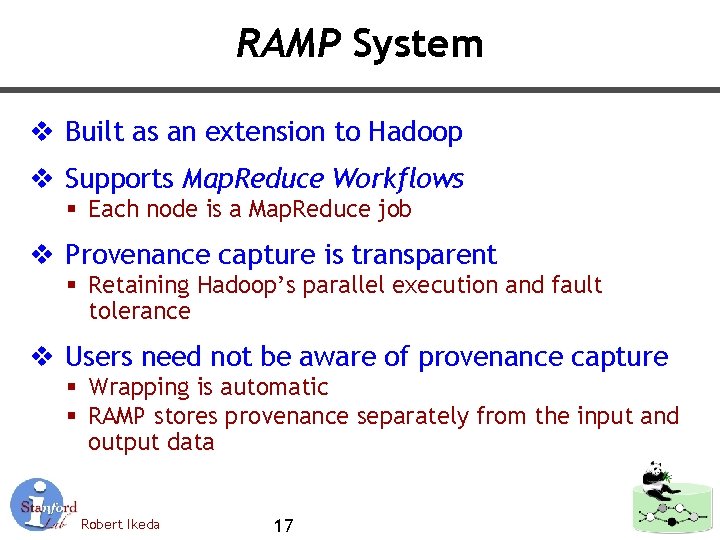 RAMP System

❖ Built as an extension to Hadoop

❖ Supports MapReduce Workflows
▪ Each node is a MapReduce job

❖ Provenance capture is transparent
▪ Retaining Hadoop's parallel execution and fault tolerance

❖ Users need not be aware of provenance capture
▪ Wrapping is automatic
▪ RAMP stores provenance separately from the input and output data

Stanford Lab
Robert Ikeda
17